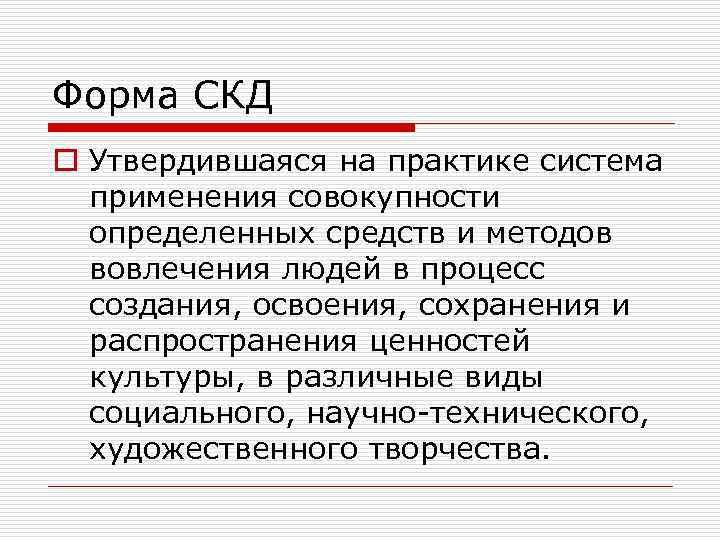 Форма СКД

Утвердившаяся на практике система применения совокупности определенных средств и методов вовлечения людей в процесс создания, освоения, сохранения и распространения ценностей культуры, в различные виды социального, научно-технического, художественного творчества.